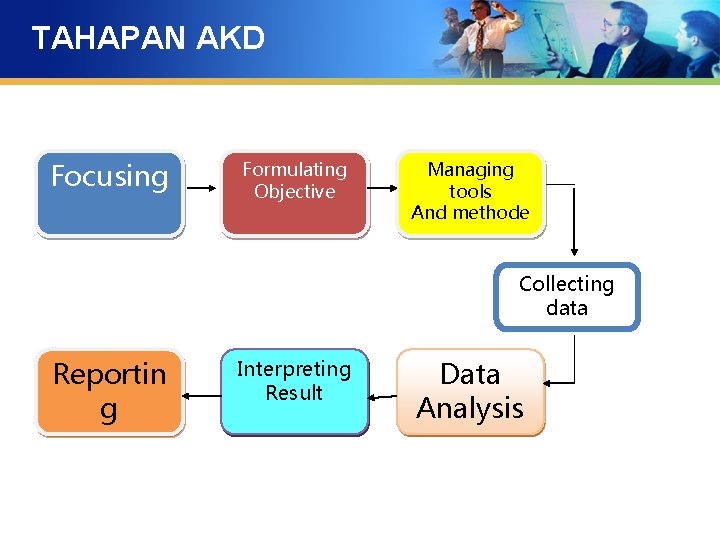 TAHAPAN AKD

Focusing

Formulating Objective

Managing tools And methode

Collecting data

Data Analysis

Interpreting Result

Reportin g